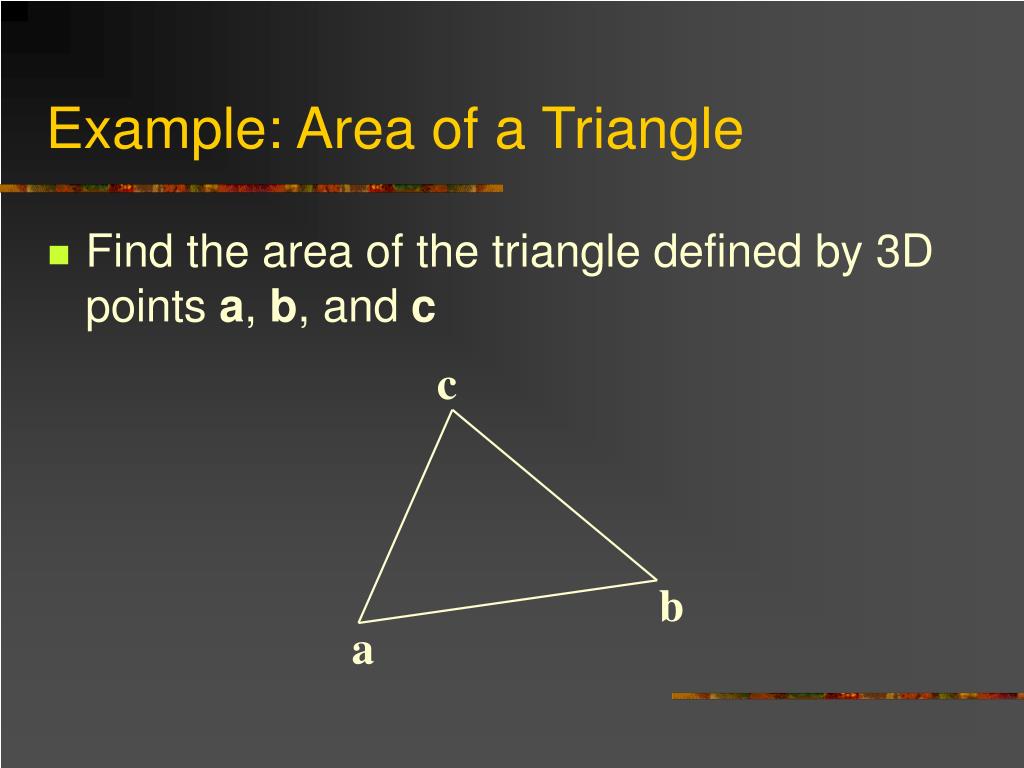 Example: Area of a Triangle

Find the area of the triangle defined by 3D points **a**, **b**, and **c**

c

b

a